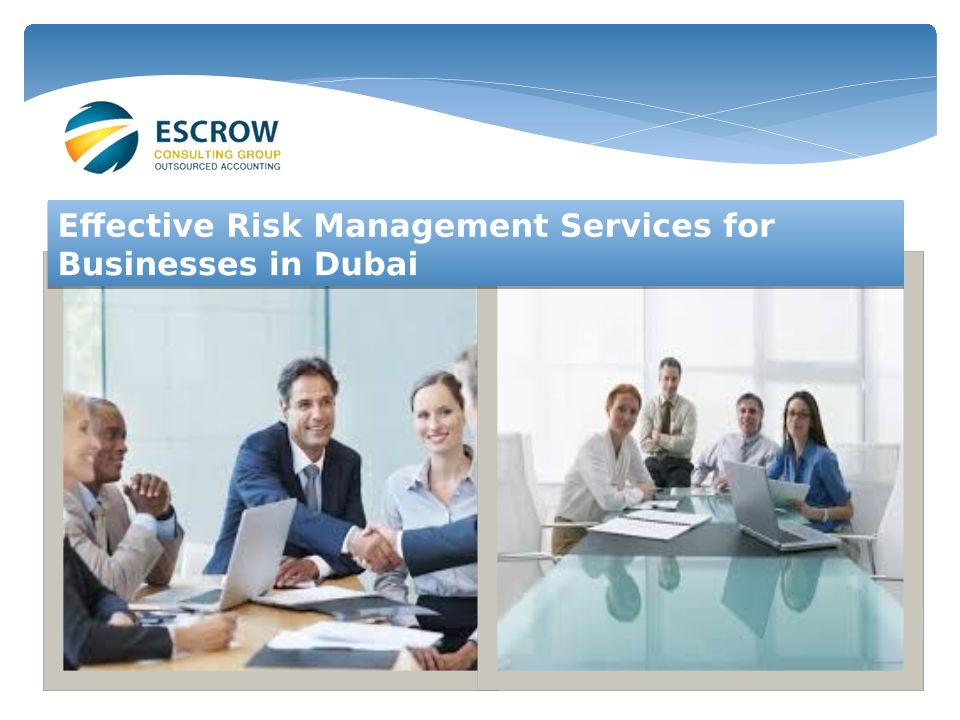 ESCROW
CONSULTING GROUP
OUTSOURCED ACCOUNTING

Effective Risk Management Services for Businesses in Dubai